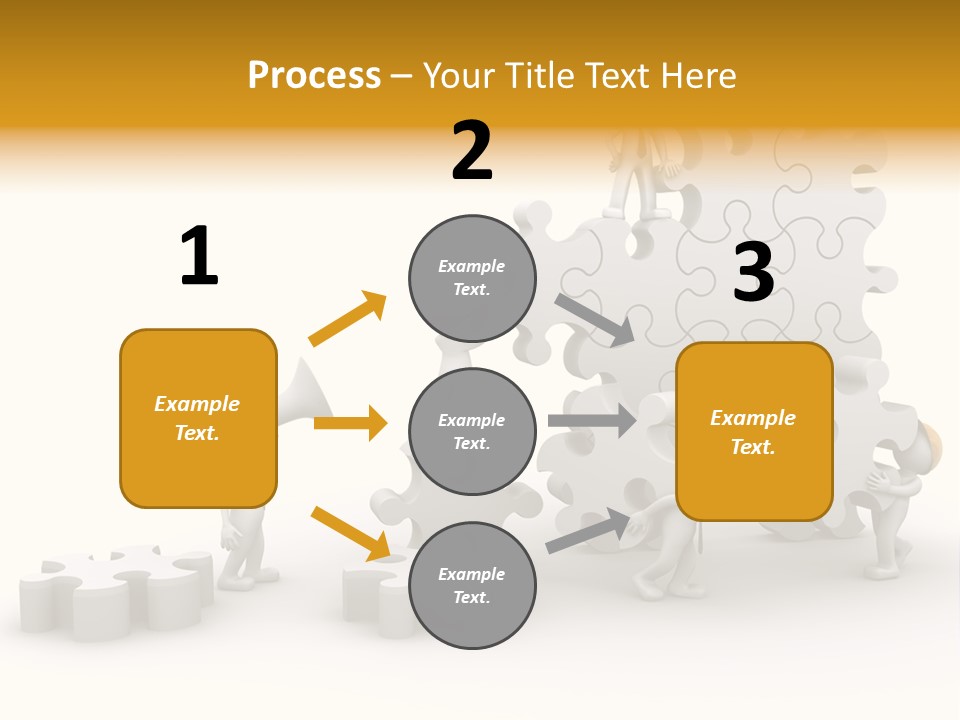 Process – Your Title Text Here

1

Example Text.

2

Example Text.

Example Text.

Example Text.

3

Example Text.